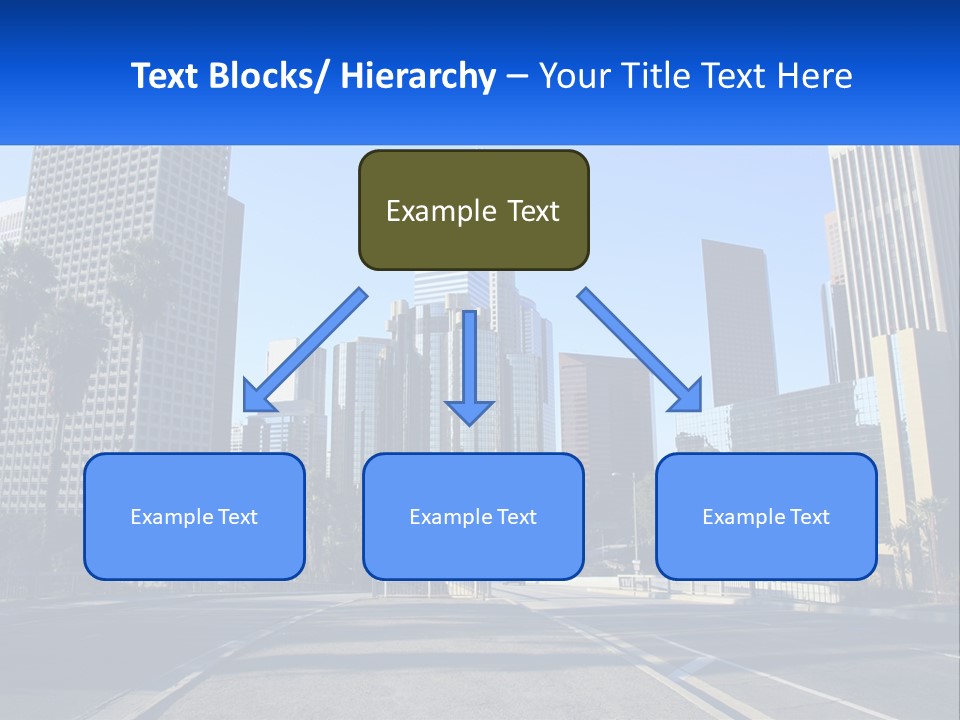 Text Blocks/ Hierarchy – Your Title Text Here

Example Text

Example Text

Example Text

Example Text